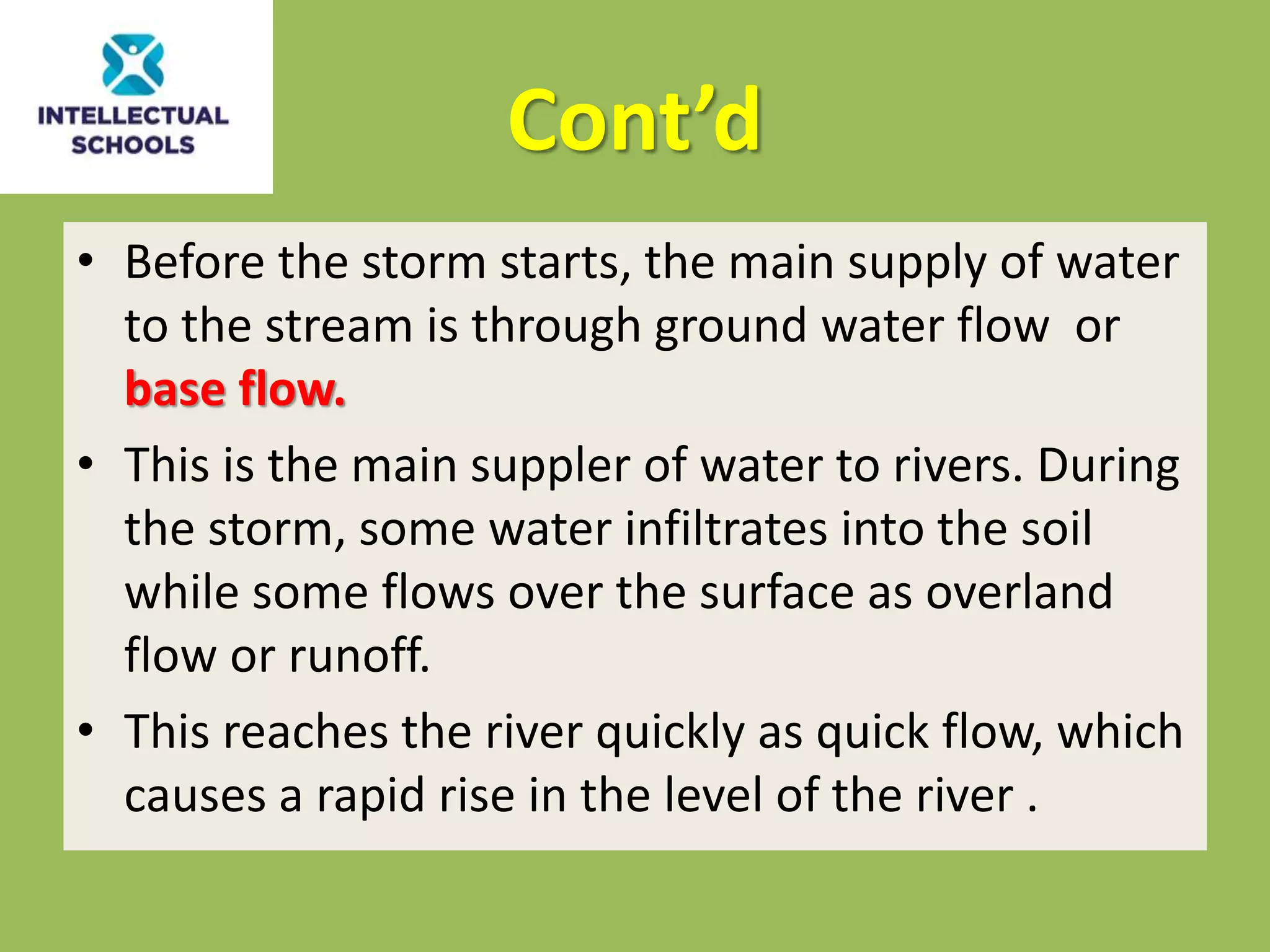 INTELLECTUAL SCHOOLS

Cont’d

• Before the storm starts, the main supply of water to the stream is through ground water flow  or base flow.

• This is the main suppler of water to rivers. During the storm, some water infiltrates into the soil while some flows over the surface as overland flow or runoff.

• This reaches the river quickly as quick flow, which causes a rapid rise in the level of the river .